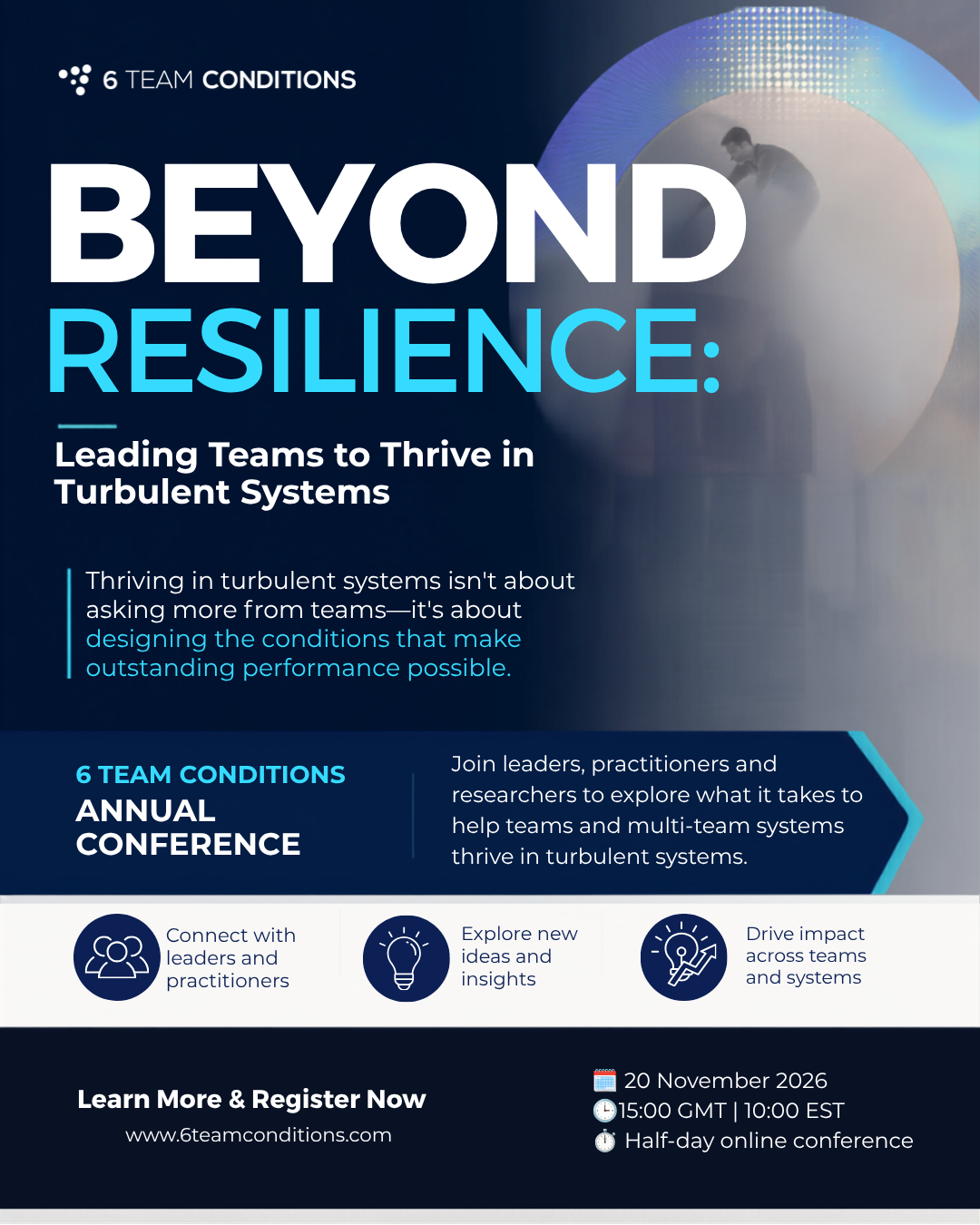 6 TEAM CONDITIONS

BEYOND RESILIENCE:

Leading Teams to Thrive in Turbulent Systems

Thriving in turbulent systems isn't about asking more from teams—it's about designing the conditions that make outstanding performance possible.

6 TEAM CONDITIONS
ANNUAL CONFERENCE

Join leaders, practitioners and researchers to explore what it takes to help teams and multi-team systems thrive in turbulent systems.

Connect with leaders and practitioners

Explore new ideas and insights

Drive impact across teams and systems

Learn More & Register Now
www.6teamconditions.com

20 November 2026
15:00 GMT | 10:00 EST
Half-day online conference